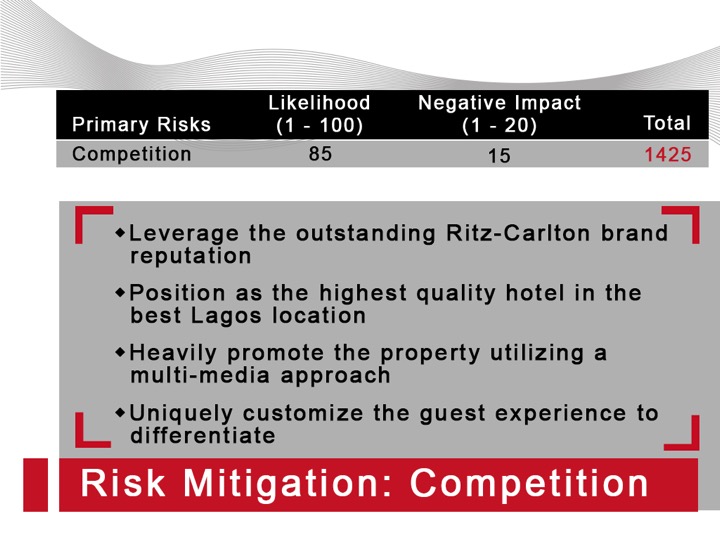 | Primary Risks | Likelihood (1 - 100) | Negative Impact (1 - 20) | Total |
|---|---|---|---|
| Competition | 85 | 15 | 1425 |

◆ Leverage the outstanding Ritz-Carlton brand reputation

◆ Position as the highest quality hotel in the best Lagos location

◆ Heavily promote the property utilizing a multi-media approach

◆ Uniquely customize the guest experience to differentiate

Risk Mitigation: Competition